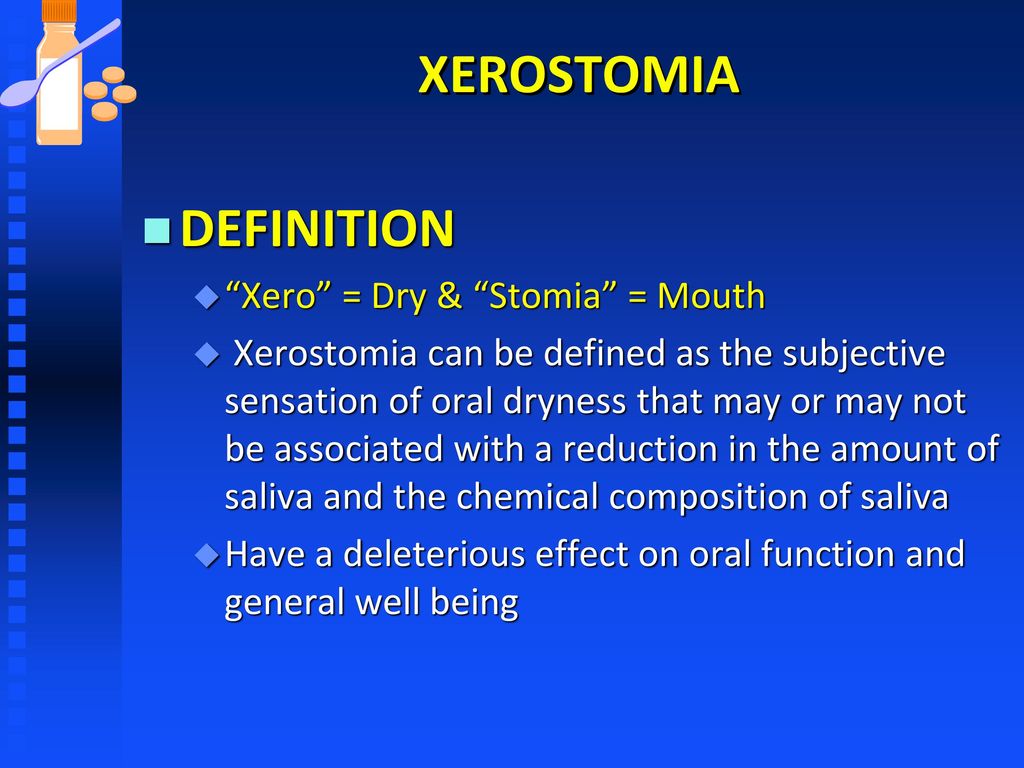 XEROSTOMIA

DEFINITION

“Xero” = Dry & “Stomia” = Mouth

Xerostomia can be defined as the subjective sensation of oral dryness that may or may not be associated with a reduction in the amount of saliva and the chemical composition of saliva

Have a deleterious effect on oral function and general well being